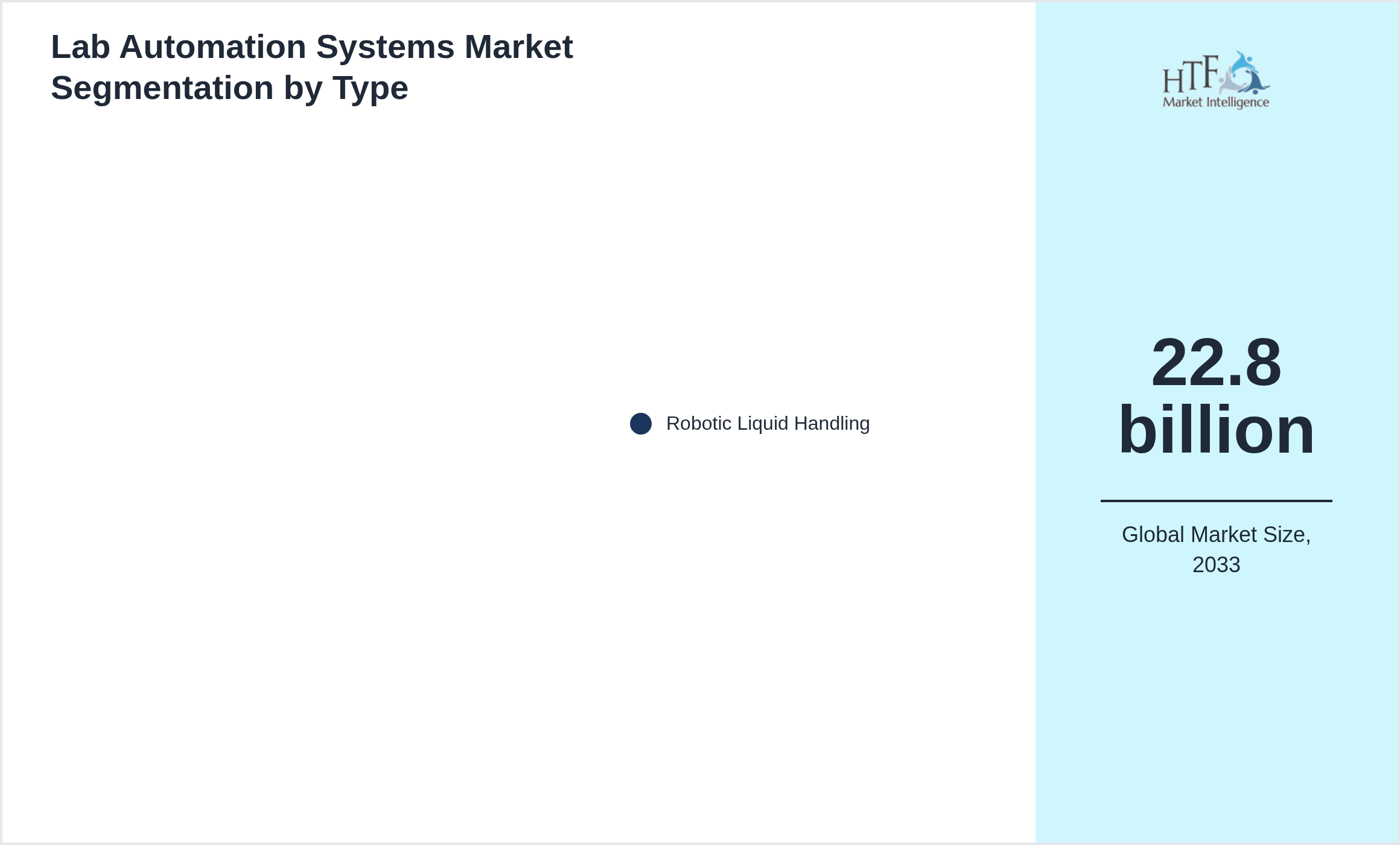 Lab Automation Systems Market Segmentation by Type

Robotic Liquid Handling

HTF Market Intelligence

22.8 billion

Global Market Size, 2033